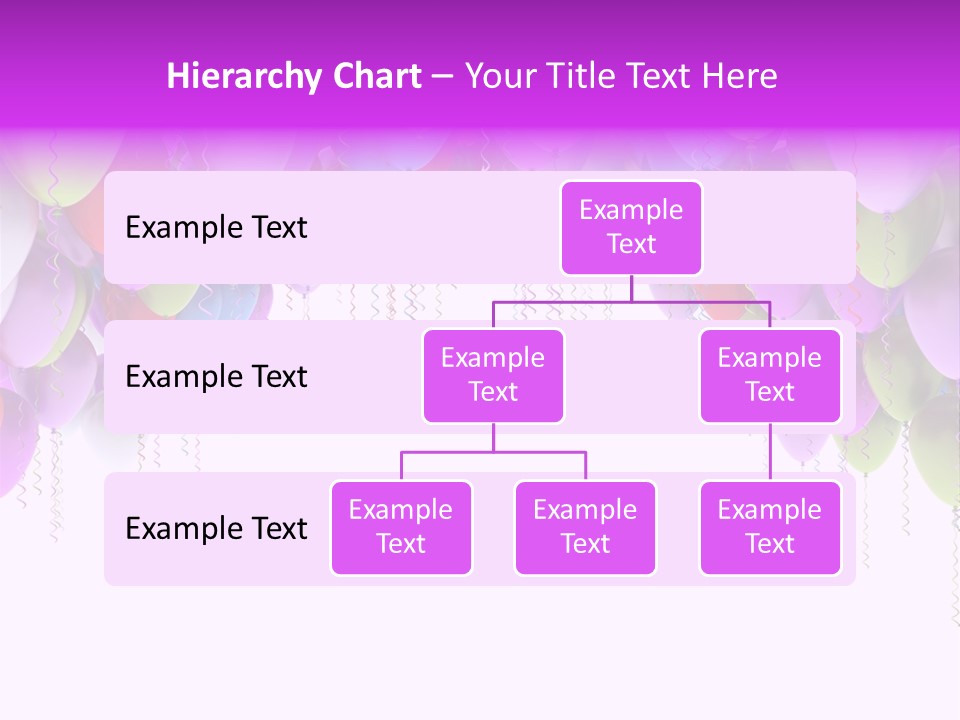 Hierarchy Chart – Your Title Text Here

Example Text

Example Text

Example Text

Example Text

Example Text

Example Text

Example Text

Example Text

Example Text